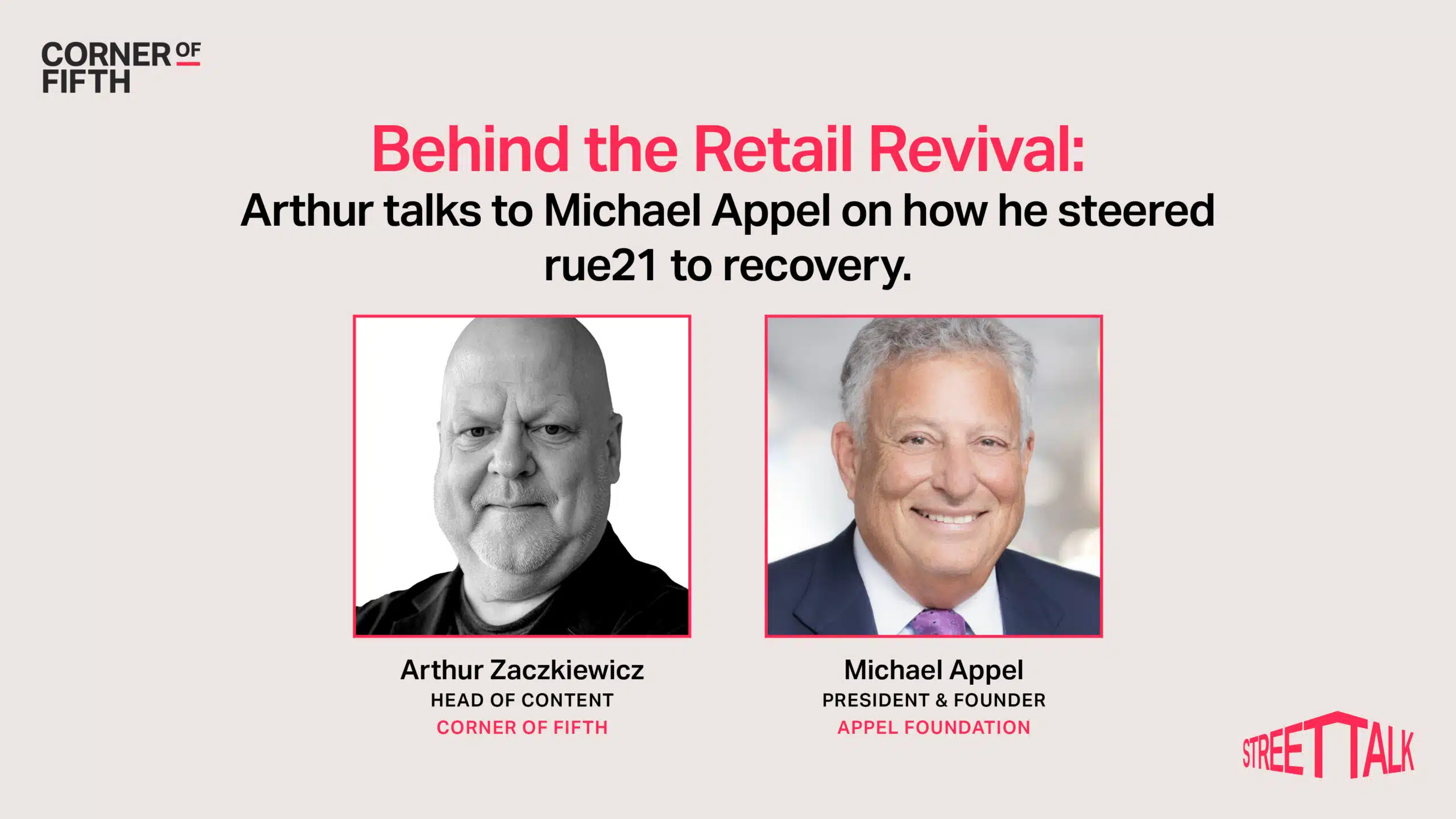 CORNER OF FIFTH

Behind the Retail Revival:
Arthur talks to Michael Appel on how he steered rue21 to recovery.

Arthur Zaczkiewicz
HEAD OF CONTENT
CORNER OF FIFTH

Michael Appel
PRESIDENT & FOUNDER
APPEL FOUNDATION

STREET TALK